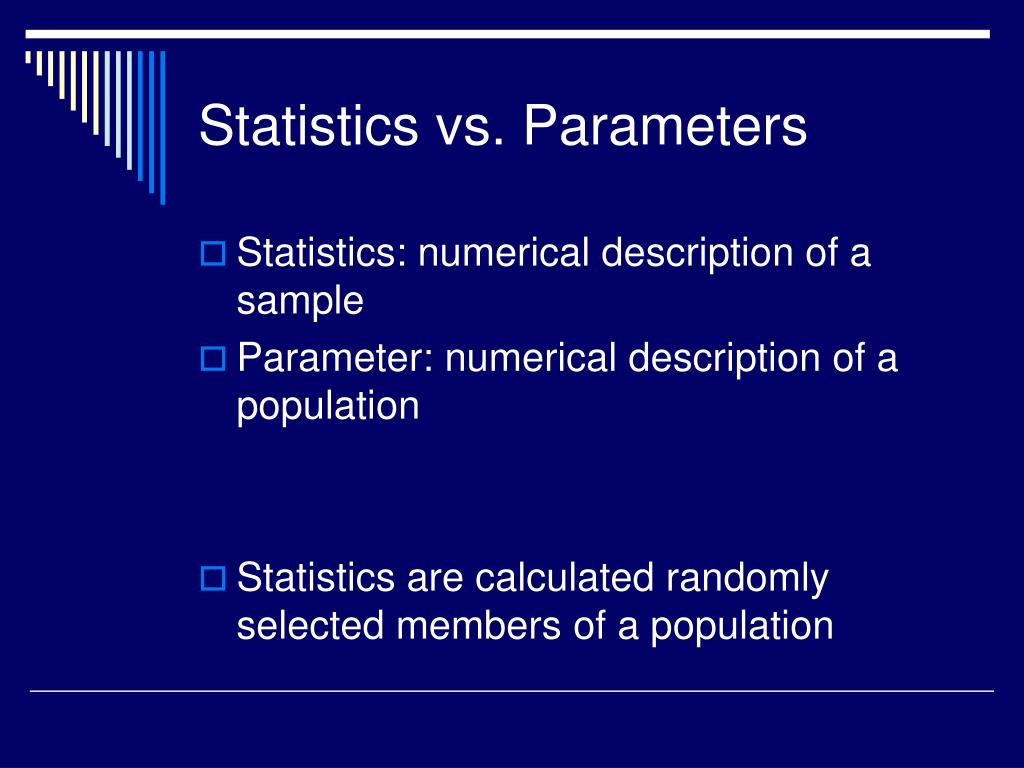 Statistics vs. Parameters

Statistics: numerical description of a sample

Parameter: numerical description of a population

Statistics are calculated randomly selected members of a population